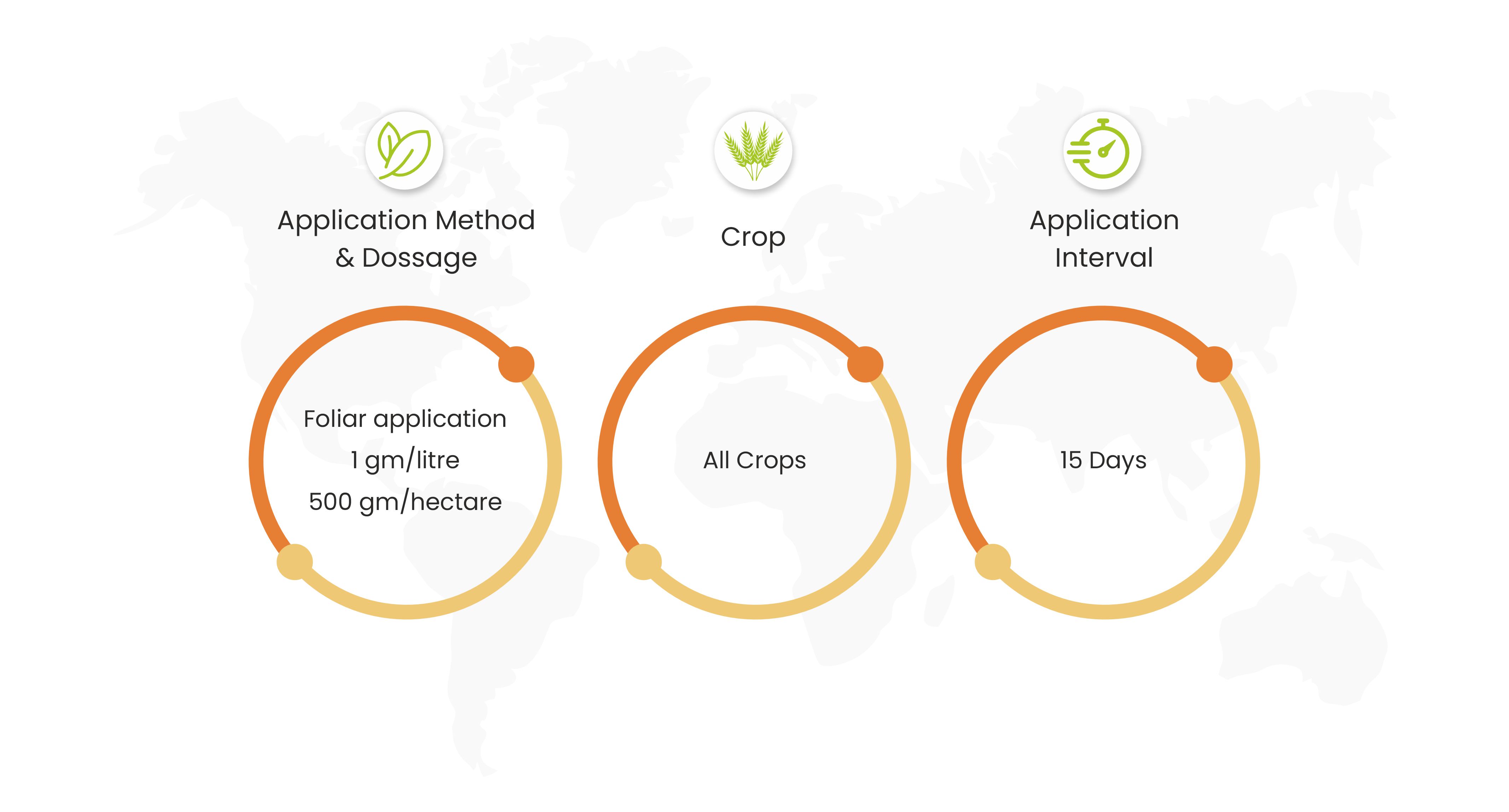 Application Method & Dossage

Foliar application

1 gm/litre

500 gm/hectare

Crop

All Crops

Application Interval

15 Days